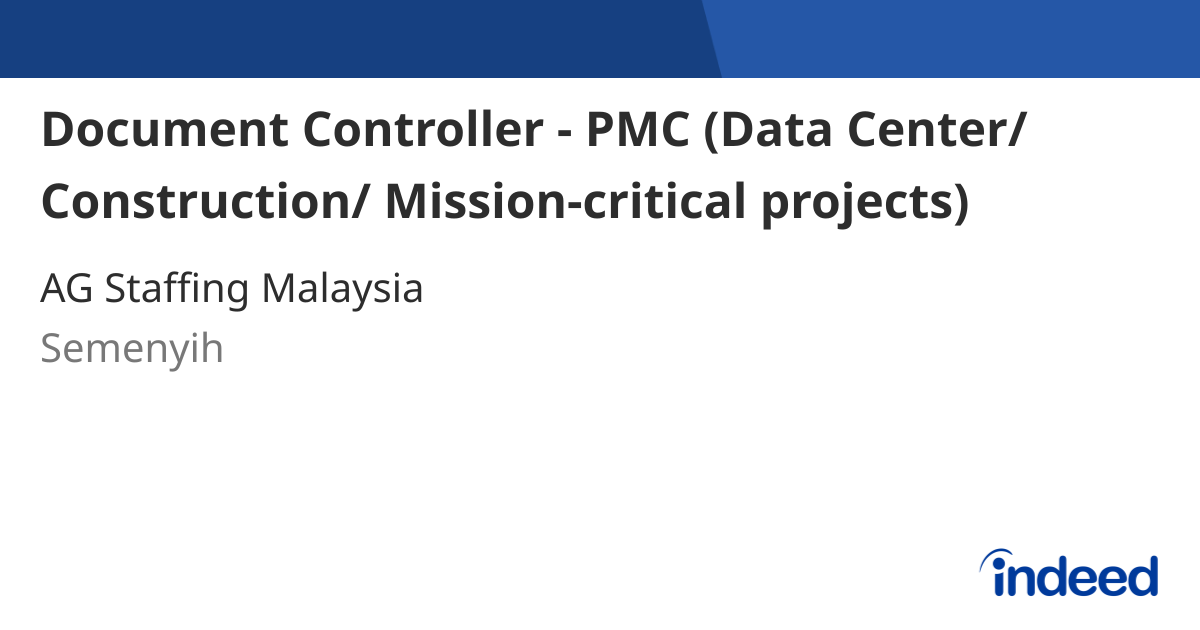 Document Controller - PMC (Data Center/ Construction/ Mission-critical projects)

AG Staffing Malaysia

Semenyih

indeed